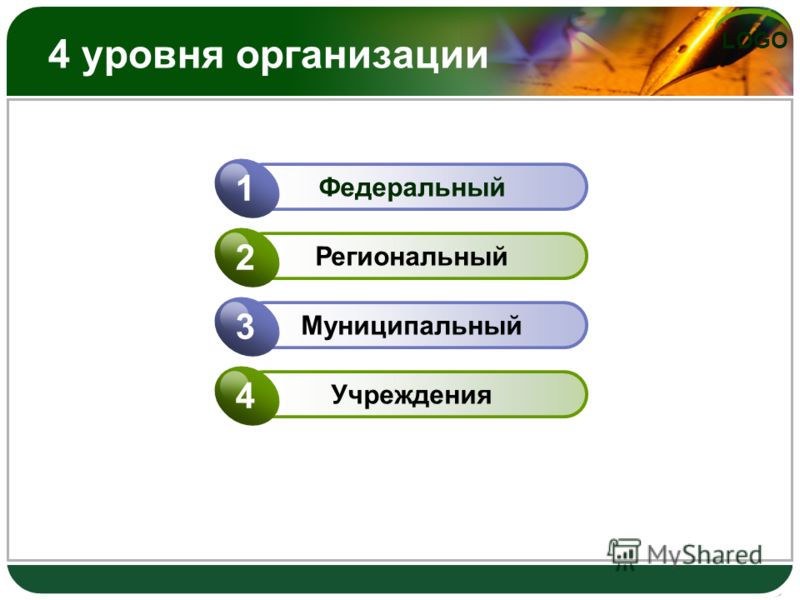 4 уровня организации

LOGO

1 Федеральный

2 Региональный

3 Муниципальный

4 Учреждения

MyShared